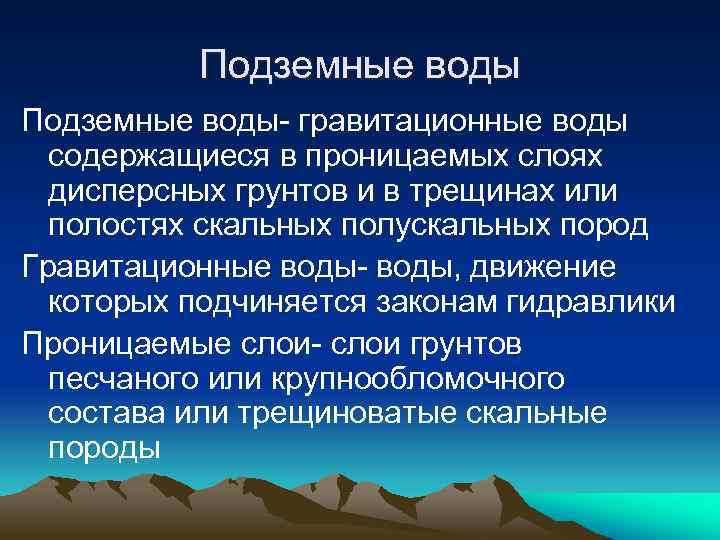 Подземные воды

Подземные воды- гравитационные воды содержащиеся в проницаемых слоях дисперсных грунтов и в трещинах или полостях скальных полускальных пород

Гравитационные воды- воды, движение которых подчиняется законам гидравлики

Проницаемые слои- слои грунтов песчаного или крупнообломочного состава или трещиноватые скальные породы